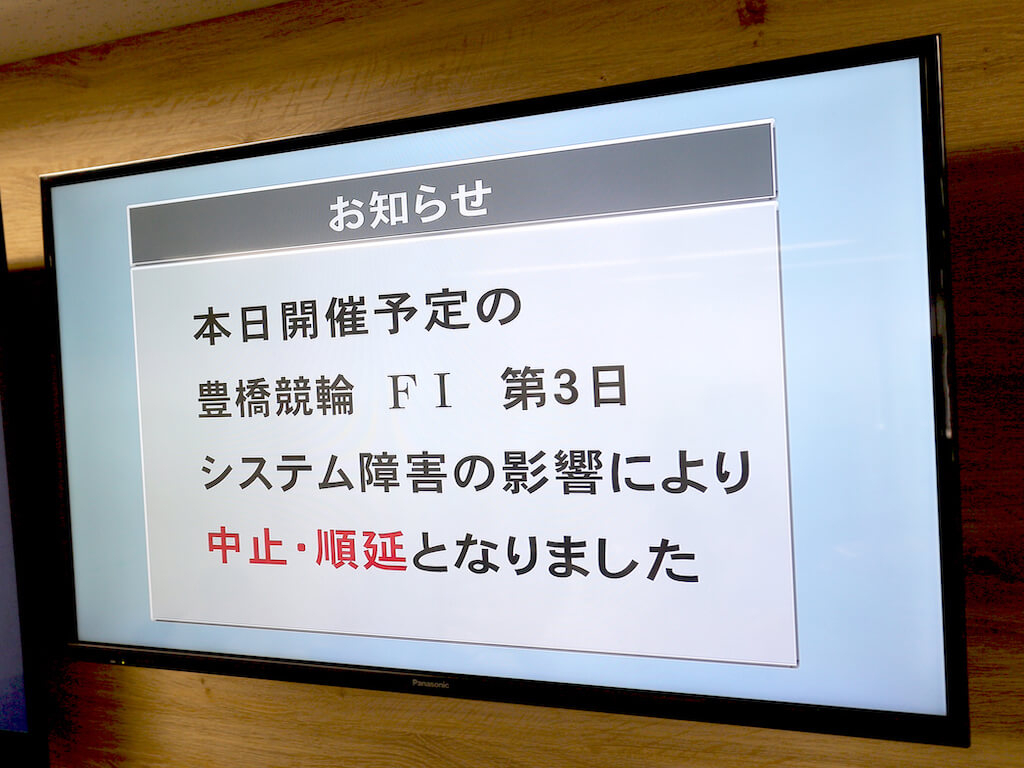 お知らせ

本日開催予定の

豊橋競輪　ＦＩ　第3日

システム障害の影響により

中止・順延となりました

Panasonic